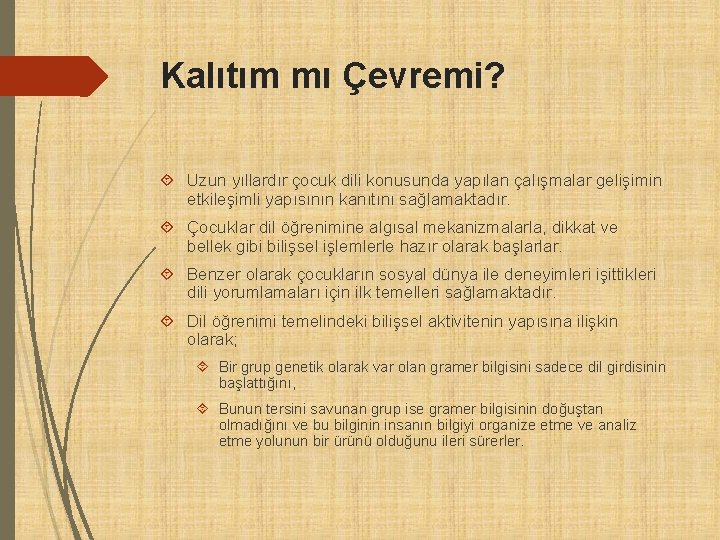 Kalıtım mı Çevremi?

Uzun yıllardır çocuk dili konusunda yapılan çalışmalar gelişimin etkileşimli yapısının kanıtını sağlamaktadır.

Çocuklar dil öğrenimine algısal mekanizmalarla, dikkat ve bellek gibi bilişsel işlemlerle hazır olarak başlarlar.

Benzer olarak çocukların sosyal dünya ile deneyimleri işittikleri dili yorumlamaları için ilk temelleri sağlamaktadır.

Dil öğrenimi temelindeki bilişsel aktivitenin yapısına ilişkin olarak;

Bir grup genetik olarak var olan gramer bilgisini sadece dil girdisinin başlattığını,

Bunun tersini savunan grup ise gramer bilgisinin doğuştan olmadığını ve bu bilginin insanın bilgiyi organize etme ve analiz etme yolunun bir ürünü olduğunu ileri sürerler.